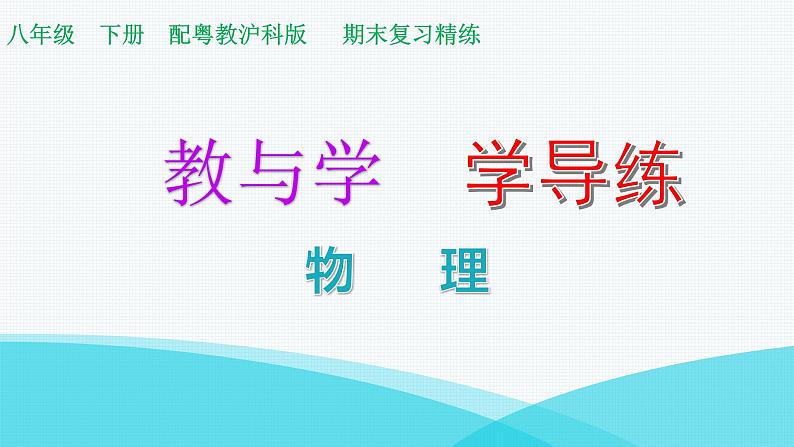 八年级　下册　配粤教沪科版　　期末复习精练

教与学　　学导练

物　　理